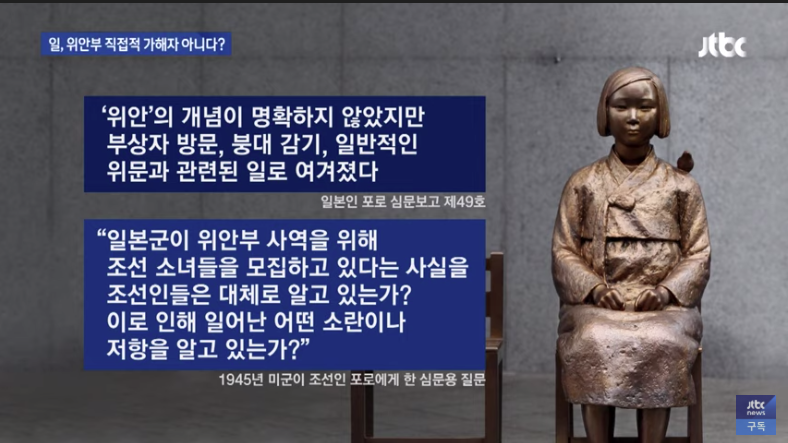 일, 위안부 직접적 가해자 아니다?

jtbc

'위안'의 개념이 명확하지 않았지만 부상자 방문, 붕대 감기, 일반적인 위문과 관련된 일로 여겨졌다

일본인 포로 심문보고 제49호

"일본군이 위안부 사역을 위해 조선 소녀들을 모집하고 있다는 사실을 조선인들은 대체로 알고 있는가? 이로 인해 일어난 어떤 소란이나 저항을 알고 있는가?"

1945년 미군이 조선인 포로에게 한 심문용 질문

jtbc news
구독